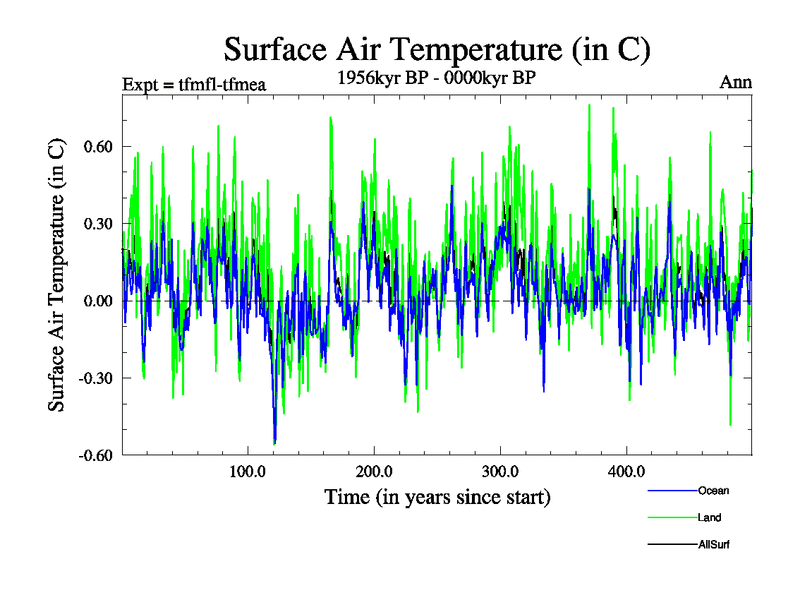 Surface Air Temperature (in C)

Expt = tfmfl-tfmea

1956kyr BP - 0000kyr BP

Ann

Surface Air Temperature (in C)

0.60

0.30

0.00

-0.30

-0.60

100.0

200.0

300.0

400.0

Time (in years since start)

Ocean

Land

AllSurf